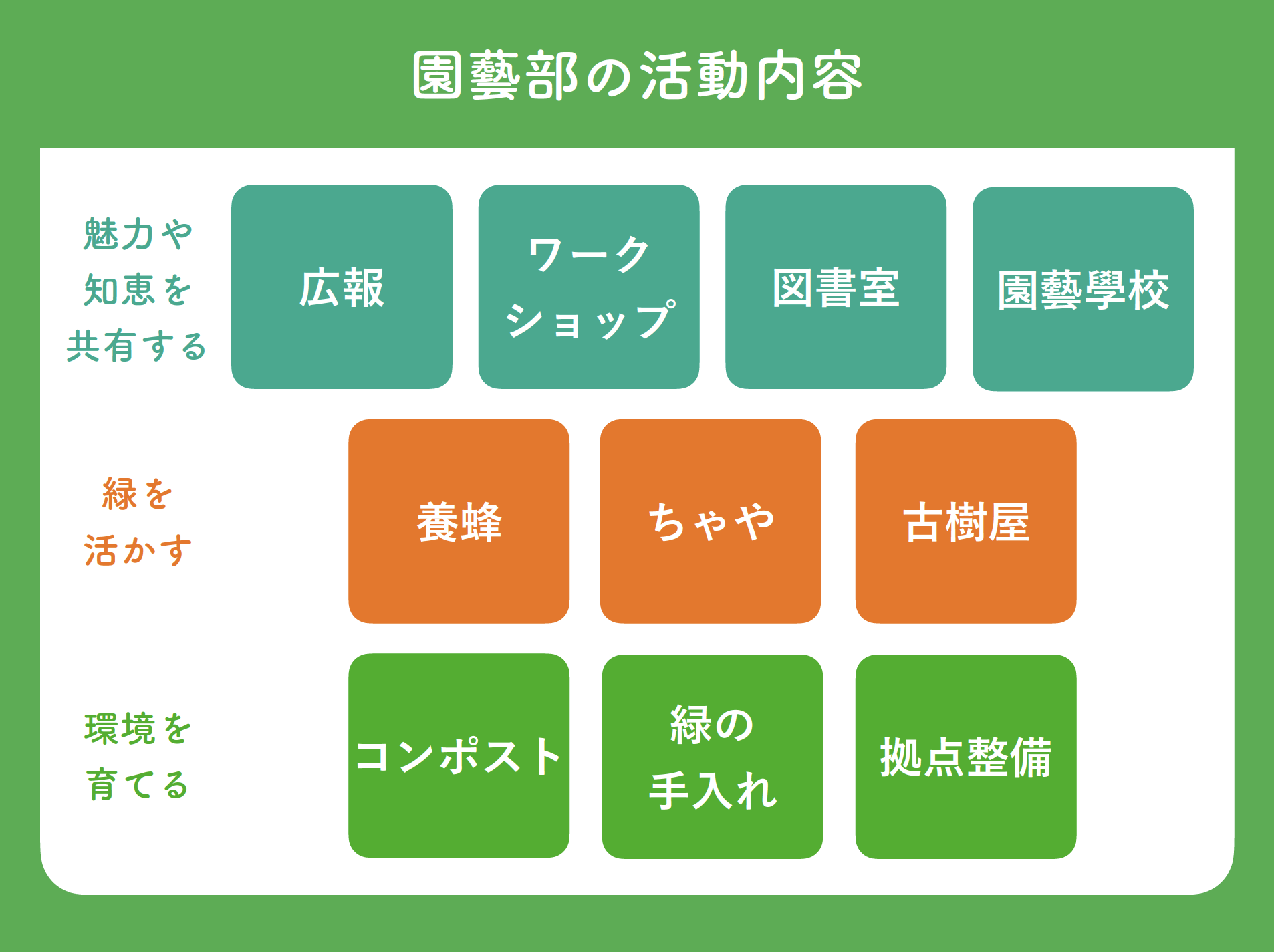 園藝部の活動内容

魅力や知恵を共有する

広報

ワークショップ

図書室

園藝學校

緑を活かす

養蜂

ちゃや

古樹屋

環境を育てる

コンポスト

緑の手入れ

拠点整備